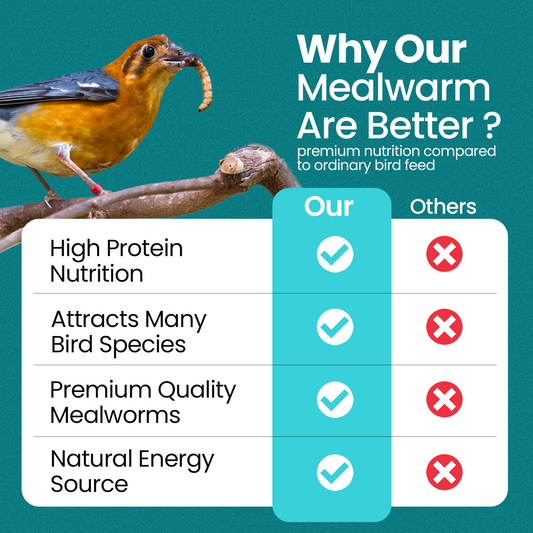 Why Our Mealwarm Are Better ?
premium nutrition compared to ordinary bird feed

| | Our | Others |
|---|---|---|
| High Protein Nutrition | ✓ | ✗ |
| Attracts Many Bird Species | ✓ | ✗ |
| Premium Quality Mealworms | ✓ | ✗ |
| Natural Energy Source | ✓ | ✗ |